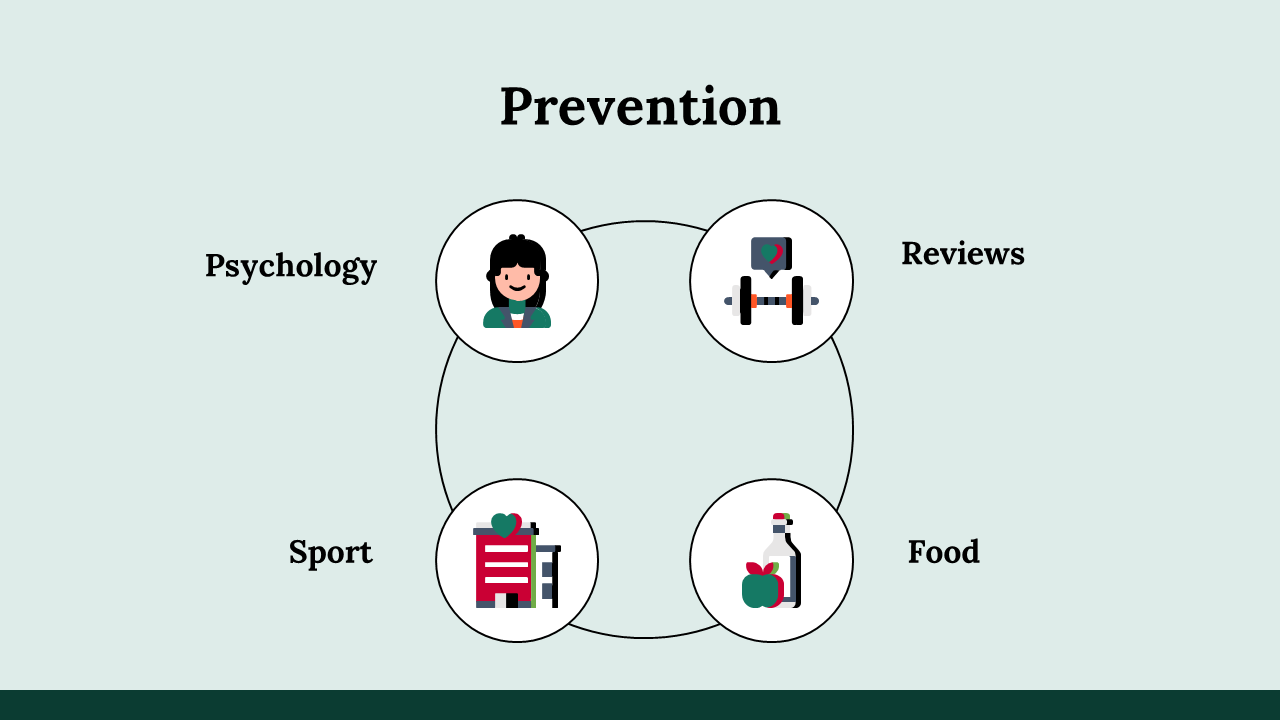 Prevention

Psychology

Reviews

Sport

Food